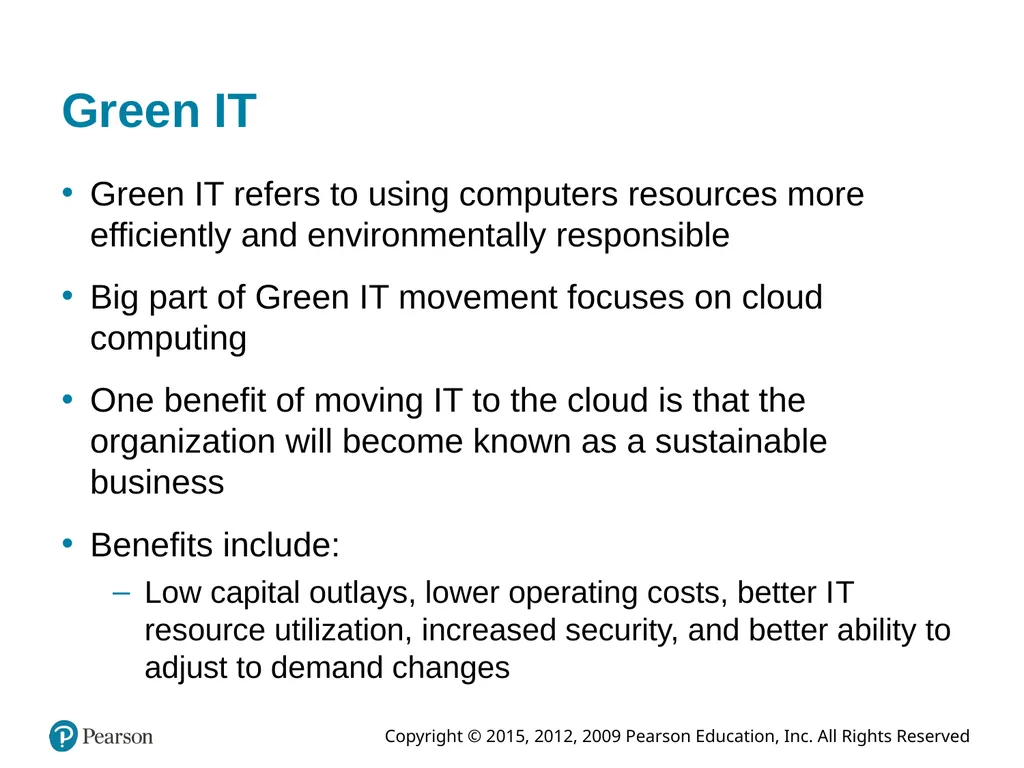 Green IT

• Green IT refers to using computers resources more efficiently and environmentally responsible

• Big part of Green IT movement focuses on cloud computing

• One benefit of moving IT to the cloud is that the organization will become known as a sustainable business

• Benefits include:
– Low capital outlays, lower operating costs, better IT resource utilization, increased security, and better ability to adjust to demand changes

Pearson

Copyright © 2015, 2012, 2009 Pearson Education, Inc. All Rights Reserved